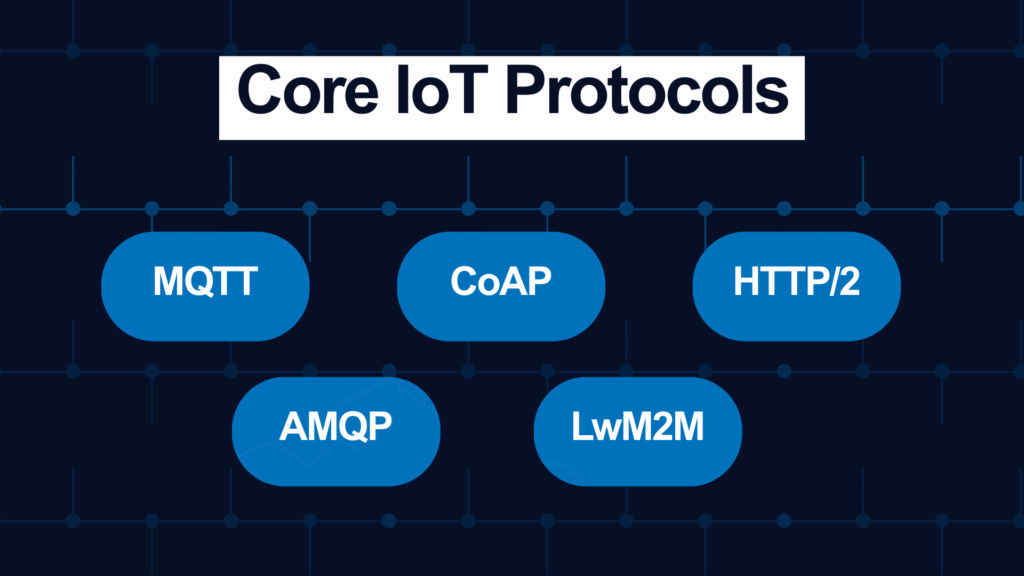 Core IoT Protocols

MQTT

CoAP

HTTP/2

AMQP

LwM2M